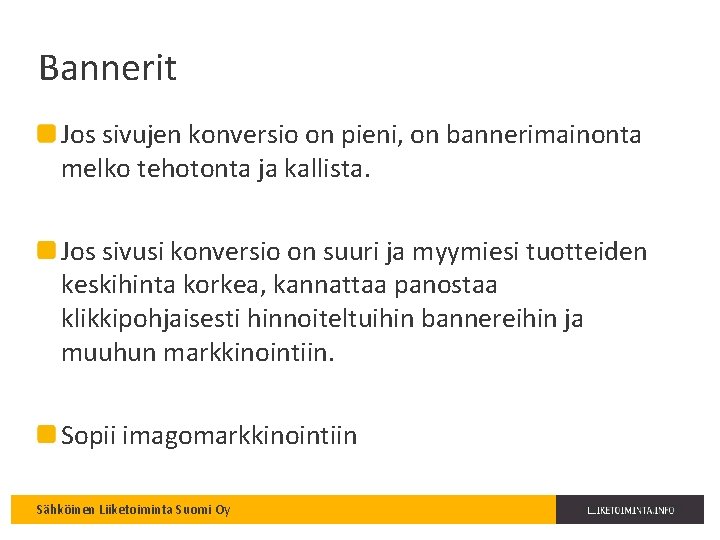 Bannerit

Jos sivujen konversio on pieni, on bannerimainonta melko tehotonta ja kallista.

Jos sivusi konversio on suuri ja myymiesi tuotteiden keskihinta korkea, kannattaa panostaa klikkipohjaisesti hinnoiteltuihin bannereihin ja muuhun markkinointiin.

Sopii imagomarkkinointiin

Sähköinen Liiketoiminta Suomi Oy

LIIKETOIMINTA.INFO